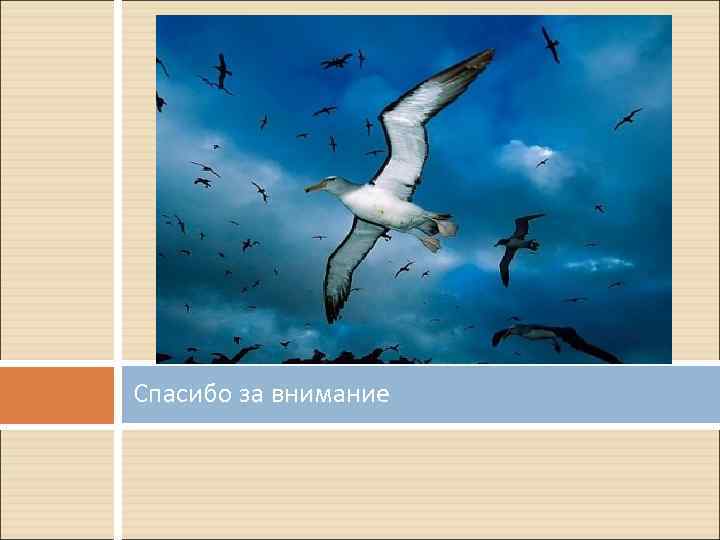 Спасибо за внимание